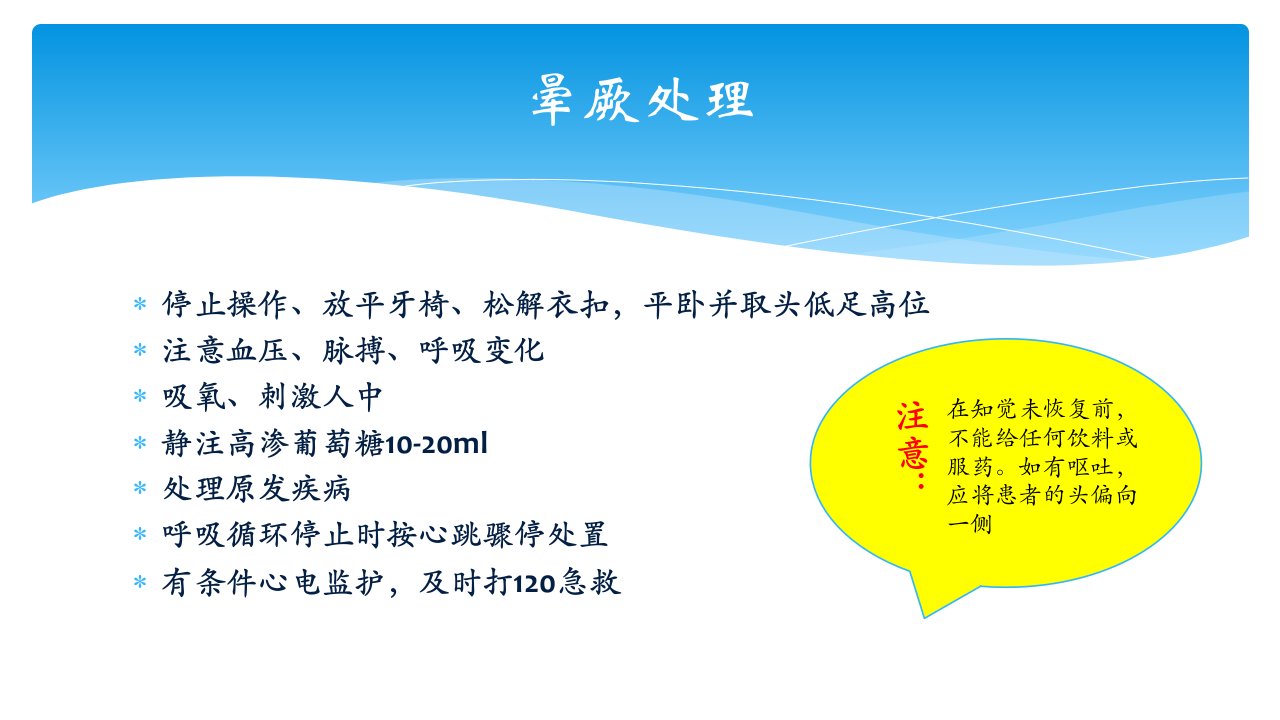 晕厥处理

* 停止操作、放平牙椅、松解衣扣，平卧并取头低足高位
* 注意血压、脉搏、呼吸变化
* 吸氧、刺激人中
* 静注高渗葡萄糖10-20ml
* 处理原发疾病
* 呼吸循环停止时按心跳骤停处置
* 有条件心电监护，及时打120急救

注意：

在知觉未恢复前，不能给任何饮料或服药。如有呕吐，应将患者的头偏向一侧